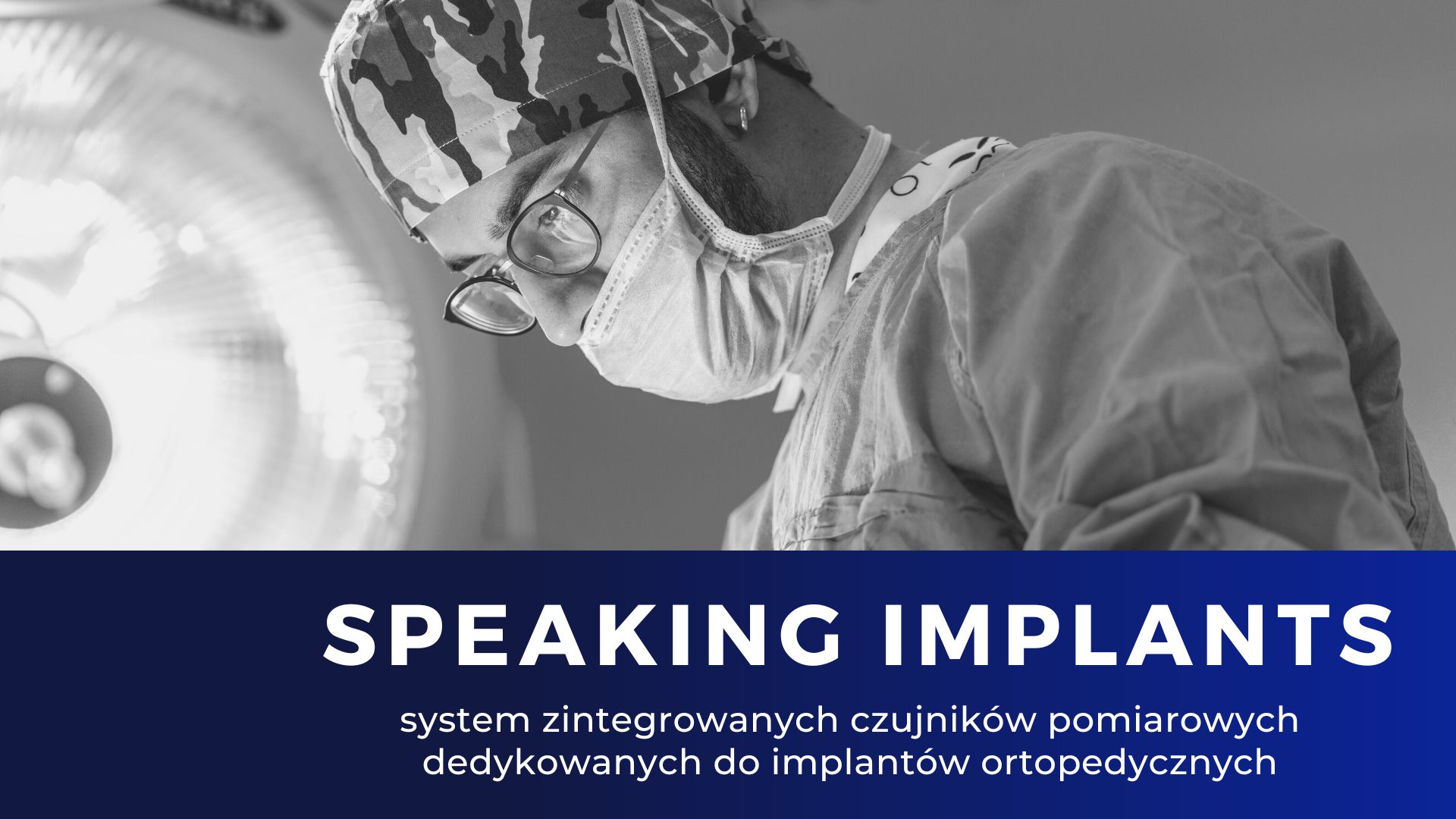 SPEAKING IMPLANTS

system zintegrowanych czujników pomiarowych dedykowanych do implantów ortopedycznych